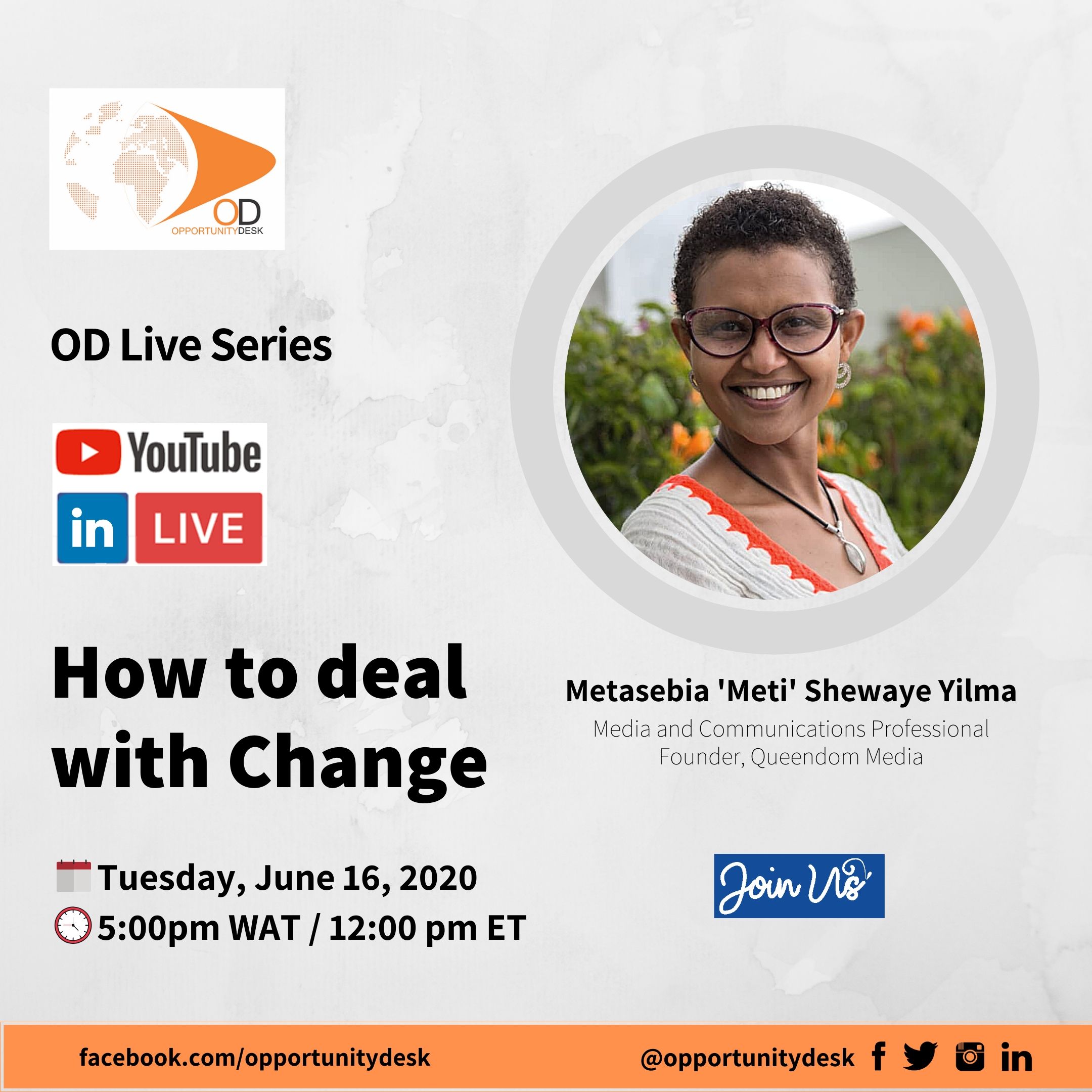 OD
OPPORTUNITYDESK

OD Live Series

YouTube

in LIVE

How to deal with Change

Tuesday, June 16, 2020
5:00pm WAT / 12:00 pm ET

Metasebia 'Meti' Shewaye Yilma
Media and Communications Professional
Founder, Queendom Media

Join Us

facebook.com/opportunitydesk

@opportunitydesk